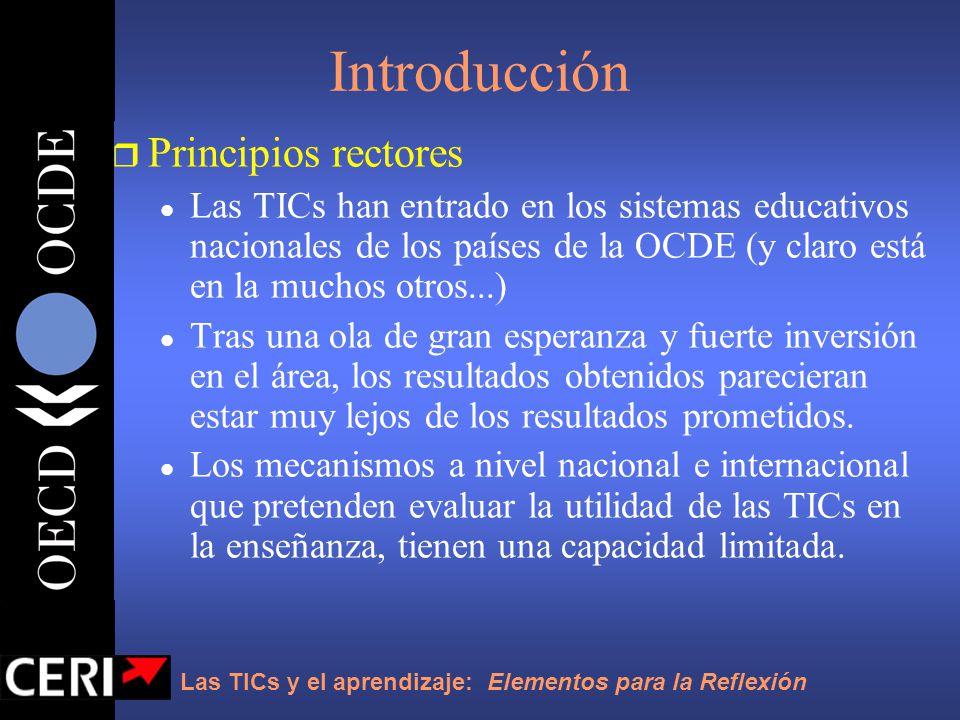 OECD OCDE

Introducción

Principios rectores

Las TICs han entrado en los sistemas educativos nacionales de los países de la OCDE (y claro está en la muchos otros...)

Tras una ola de gran esperanza y fuerte inversión en el área, los resultados obtenidos parecieran estar muy lejos de los resultados prometidos.

Los mecanismos a nivel nacional e internacional que pretenden evaluar la utilidad de las TICs en la enseñanza, tienen una capacidad limitada.

CERI

Las TICs y el aprendizaje: Elementos para la Reflexión